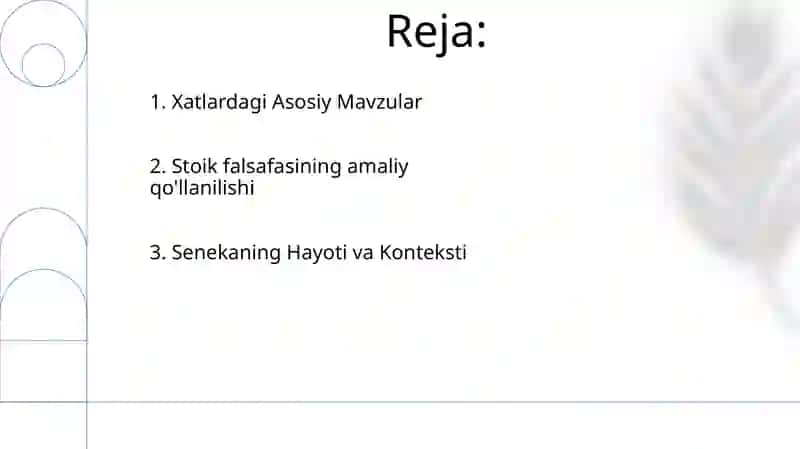 Reja:

1. Xatlardagi Asosiy Mavzular

2. Stoik falsafasining amaliy qo'llanilishi

3. Senekaning Hayoti va Konteksti